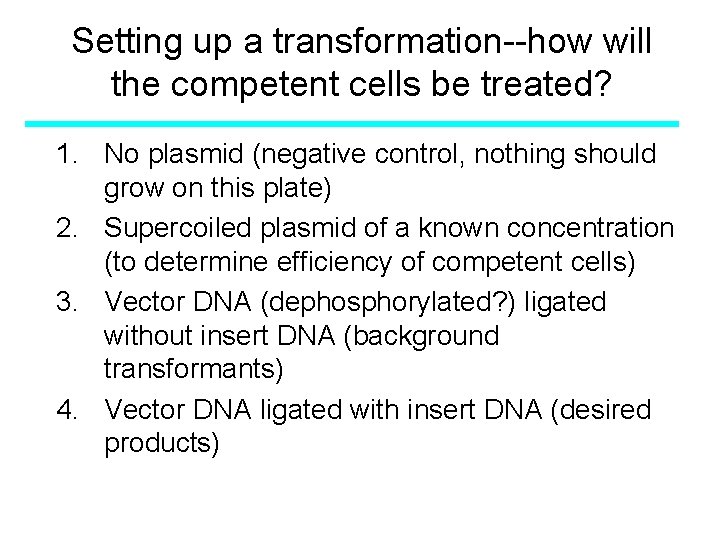 Setting up a transformation--how will the competent cells be treated?

1. No plasmid (negative control, nothing should grow on this plate)
2. Supercoiled plasmid of a known concentration (to determine efficiency of competent cells)
3. Vector DNA (dephosphorylated?) ligated without insert DNA (background transformants)
4. Vector DNA ligated with insert DNA (desired products)